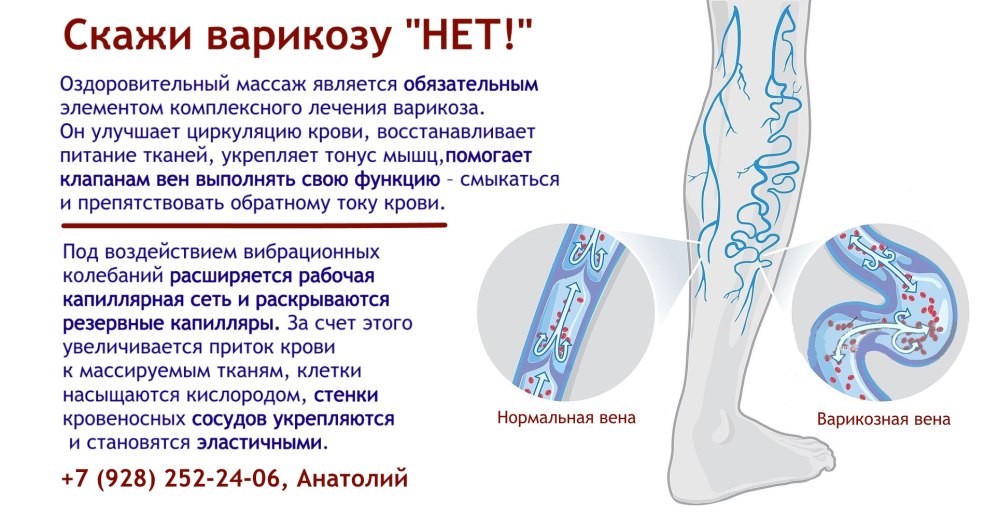 Скажи варикозу "НЕТ!"

Оздоровительный массаж является обязательным элементом комплексного лечения варикоза. Он улучшает циркуляцию крови, восстанавливает питание тканей, укрепляет тонус мышц,помогает клапанам вен выполнять свою функцию – смыкаться и препятствовать обратному току крови.

Под воздействием вибрационных колебаний расширяется рабочая капиллярная сеть и раскрываются резервные капилляры. За счет этого увеличивается приток крови к массируемым тканям, клетки насыщаются кислородом, стенки кровеносных сосудов укрепляются и становятся эластичными.

+7 (928) 252-24-06, Анатолий

Нормальная вена

Варикозная вена